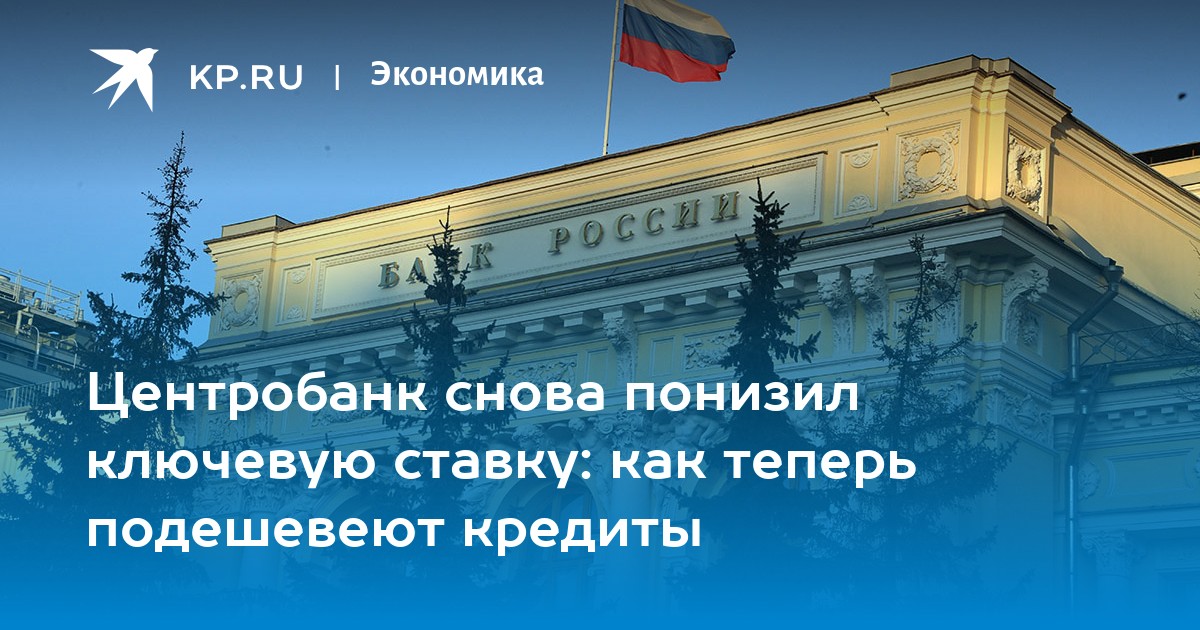 KP.RU | Экономика

БАНК РОССИИ

Центробанк снова понизил ключевую ставку: как теперь подешевеют кредиты